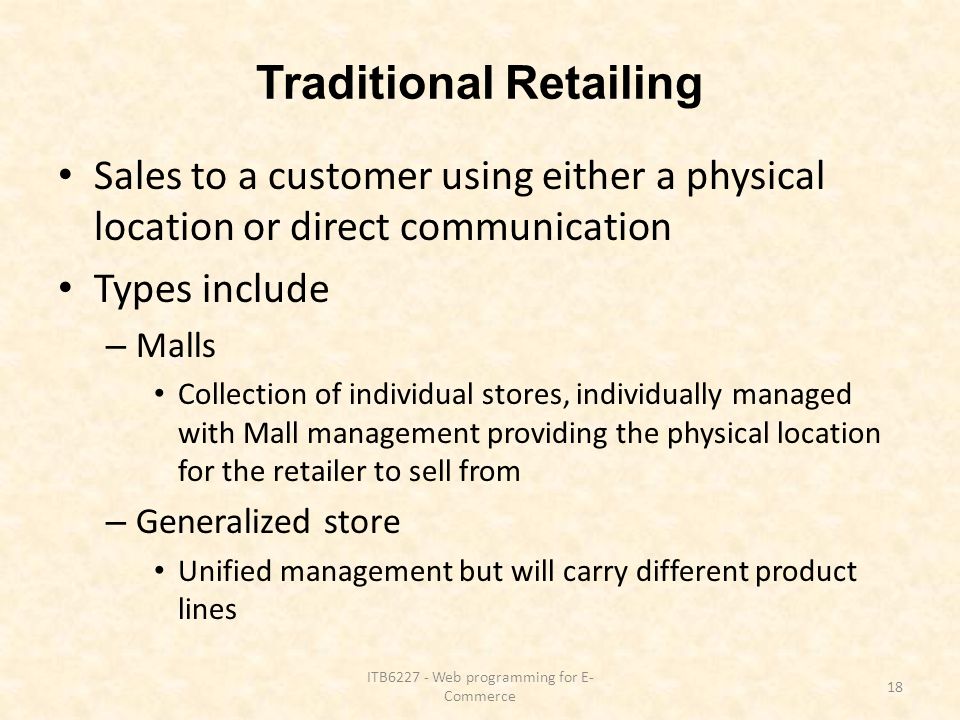 Traditional Retailing

• Sales to a customer using either a physical location or direct communication
• Types include
– Malls
• Collection of individual stores, individually managed with Mall management providing the physical location for the retailer to sell from
– Generalized store
• Unified management but will carry different product lines

ITB6227 - Web programming for E-Commerce

18